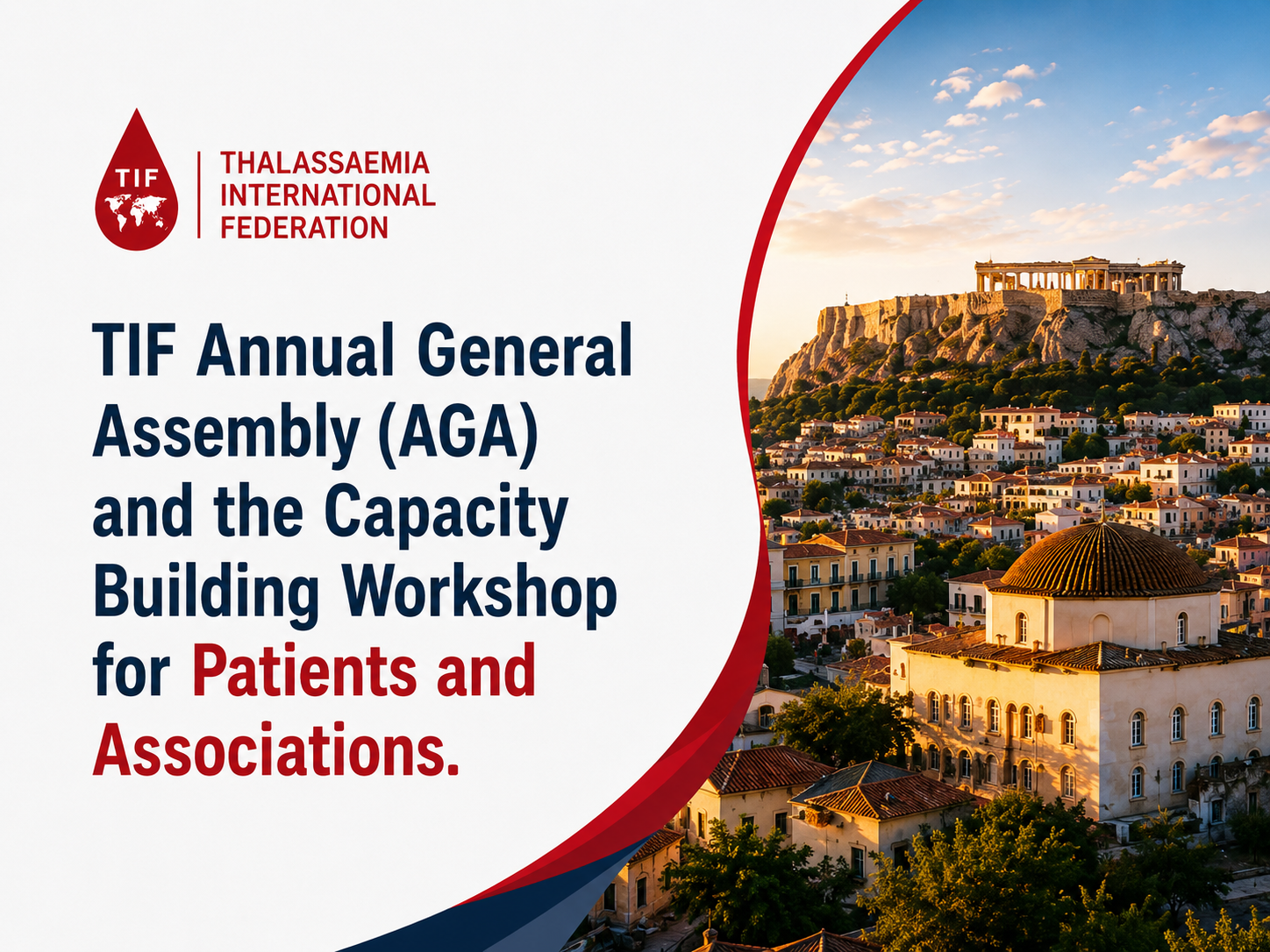 TIF

THALASSAEMIA
INTERNATIONAL
FEDERATION

TIF Annual General Assembly (AGA) and the Capacity Building Workshop for Patients and Associations.